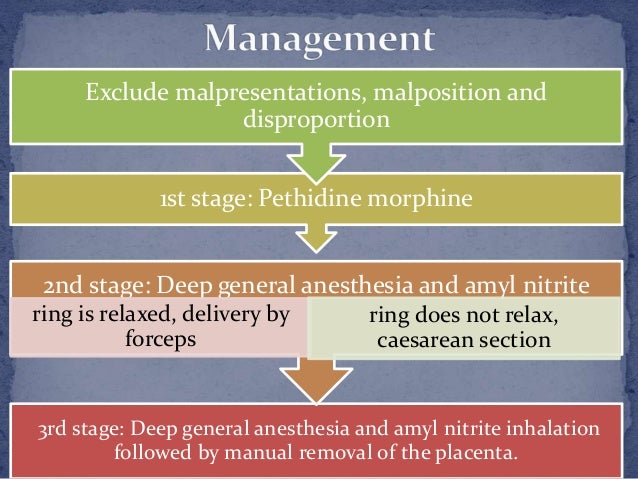 Management

Exclude malpresentations, malposition and disproportion

1st stage: Pethidine morphine

2nd stage: Deep general anesthesia and amyl nitrite

ring is relaxed, delivery by forceps

ring does not relax, caesarean section

3rd stage: Deep general anesthesia and amyl nitrite inhalation followed by manual removal of the placenta.